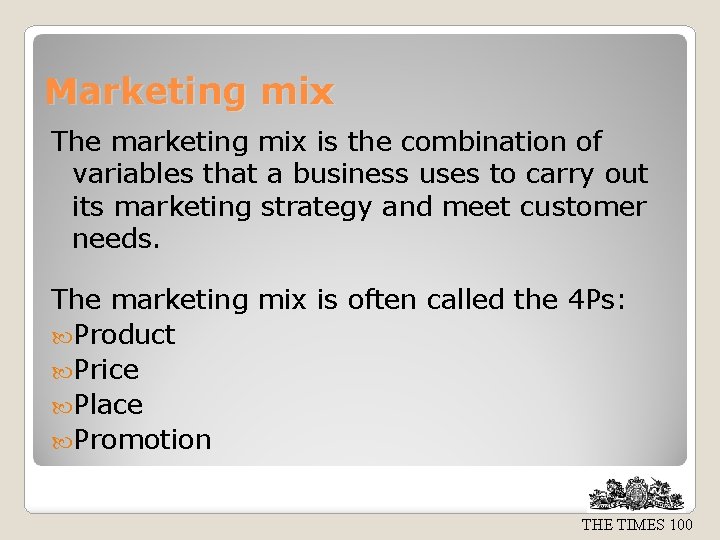 Marketing mix

The marketing mix is the combination of variables that a business uses to carry out its marketing strategy and meet customer needs.

The marketing mix is often called the 4Ps:
Product
Price
Place
Promotion

THE TIMES 100